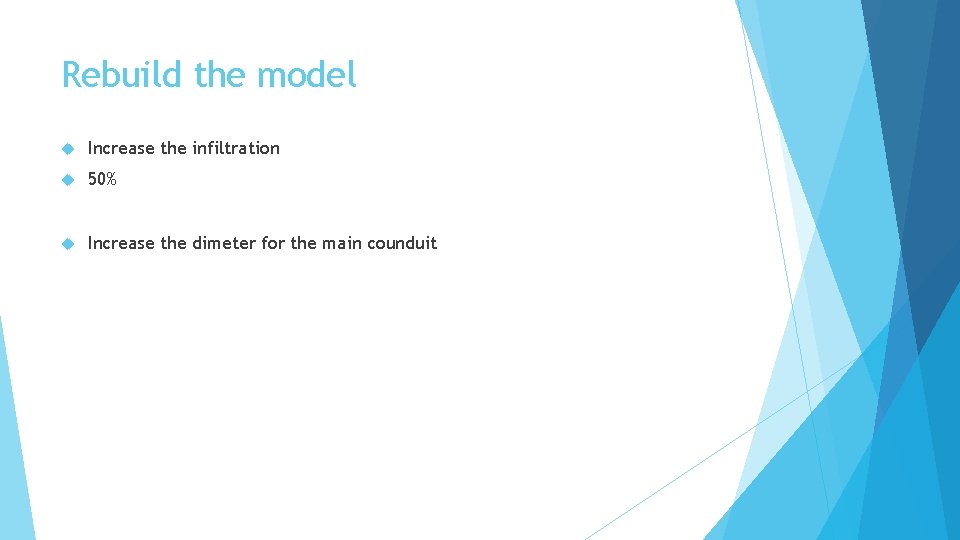 Rebuild the model

Increase the infiltration

50%

Increase the dimeter for the main counduit